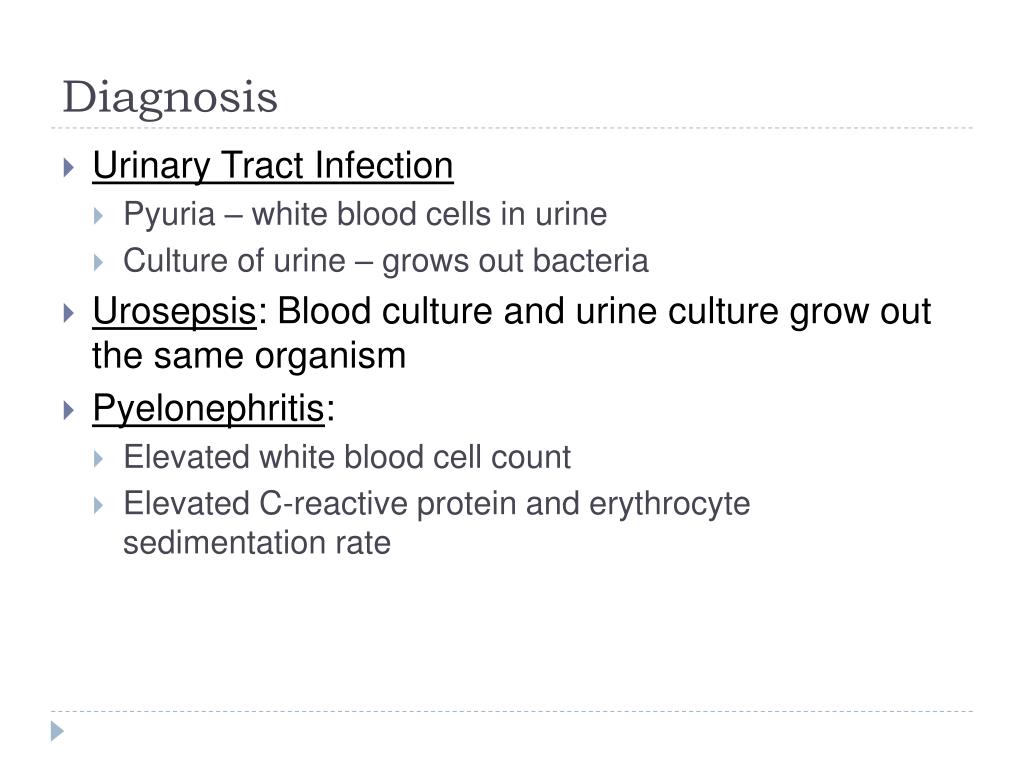 Diagnosis

Urinary Tract Infection

Pyuria – white blood cells in urine

Culture of urine – grows out bacteria

Urosepsis: Blood culture and urine culture grow out the same organism

Pyelonephritis:

Elevated white blood cell count

Elevated C-reactive protein and erythrocyte sedimentation rate